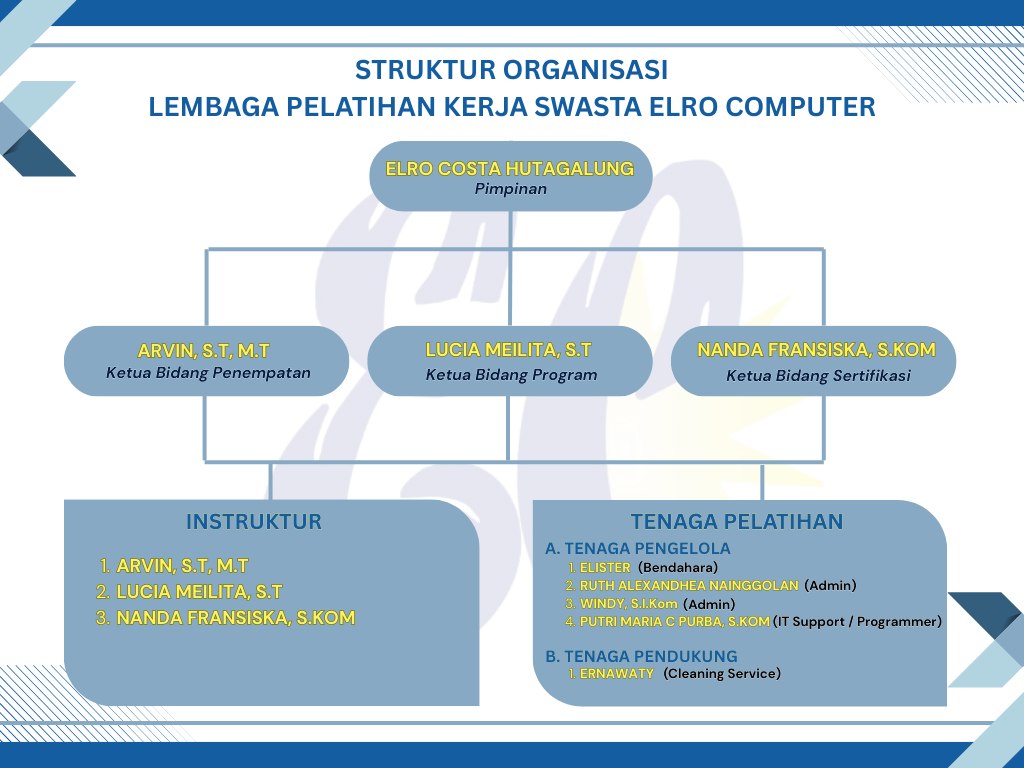 STRUKTUR ORGANISASI
LEMBAGA PELATIHAN KERJA SWASTA ELRO COMPUTER

ELRO COSTA HUTAGALUNG
Pimpinan

ARVIN, S.T, M.T
Ketua Bidang Penempatan

LUCIA MEILITA, S.T
Ketua Bidang Program

NANDA FRANSISKA, S.KOM
Ketua Bidang Sertifikasi

INSTRUKTUR
1. ARVIN, S.T, M.T
2. LUCIA MEILITA, S.T
3. NANDA FRANSISKA, S.KOM

TENAGA PELATIHAN
A. TENAGA PENGELOLA
1. ELISTER (Bendahara)
2. RUTH ALEXANDHEA NAINGGOLAN (Admin)
3. WINDY, S.I.Kom (Admin)
4. PUTRI MARIA C PURBA, S.KOM (IT Support / Programmer)

B. TENAGA PENDUKUNG
1. ERNAWATY (Cleaning Service)